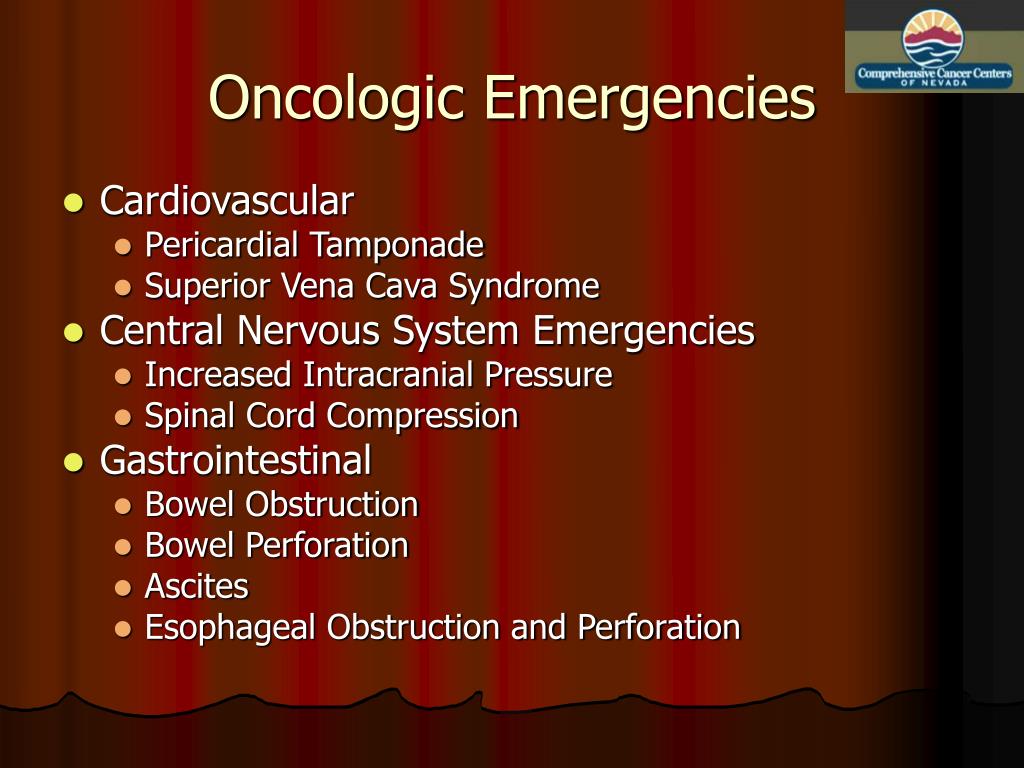 Comprehensive Cancer Centers
OF NEVADA

Oncologic Emergencies

- Cardiovascular
  - Pericardial Tamponade
  - Superior Vena Cava Syndrome
- Central Nervous System Emergencies
  - Increased Intracranial Pressure
  - Spinal Cord Compression
- Gastrointestinal
  - Bowel Obstruction
  - Bowel Perforation
  - Ascites
  - Esophageal Obstruction and Perforation